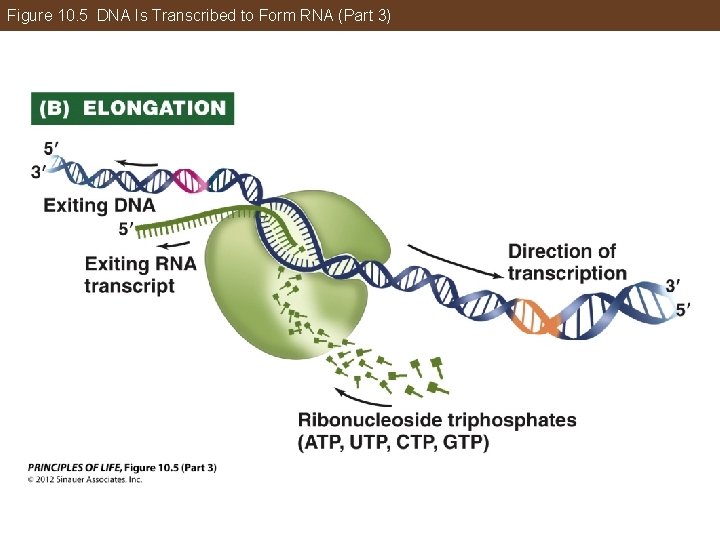 Figure 10.5 DNA Is Transcribed to Form RNA (Part 3)

(B) ELONGATION

5′
3′

Exiting DNA

5′

Exiting RNA transcript

Direction of transcription

3′
5′

Ribonucleoside triphosphates (ATP, UTP, CTP, GTP)

PRINCIPLES OF LIFE, Figure 10.5 (Part 3)
© 2012 Sinauer Associates, Inc.